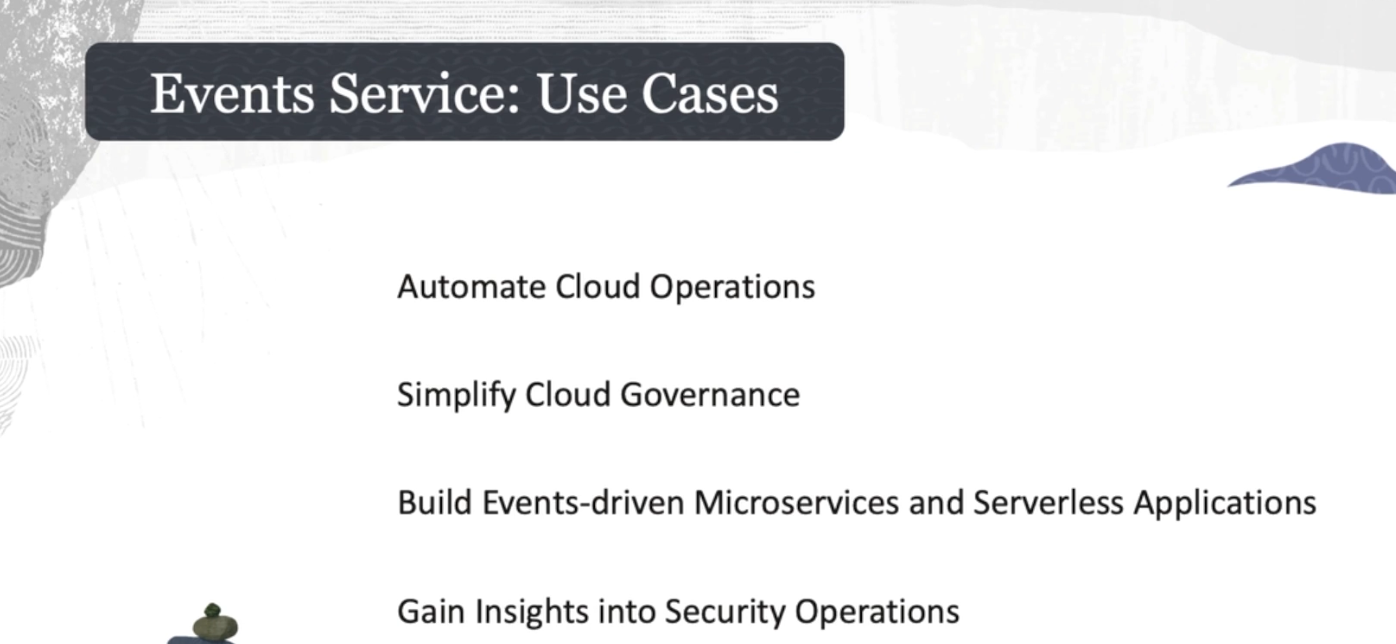 Events Service: Use Cases

Automate Cloud Operations

Simplify Cloud Governance

Build Events-driven Microservices and Serverless Applications

Gain Insights into Security Operations